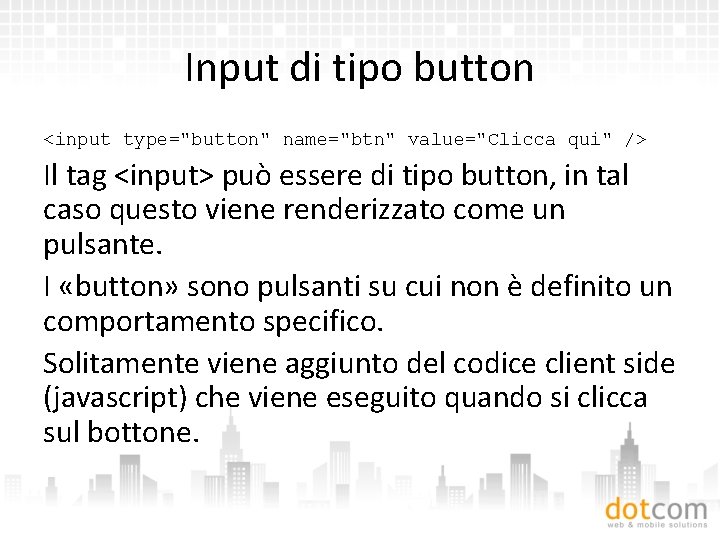 Input di tipo button

<input type="button" name="btn" value="Clicca qui" />

Il tag <input> può essere di tipo button, in tal caso questo viene renderizzato come un pulsante.

I «button» sono pulsanti su cui non è definito un comportamento specifico.

Solitamente viene aggiunto del codice client side (javascript) che viene eseguito quando si clicca sul bottone.

dotcom
web & mobile solutions